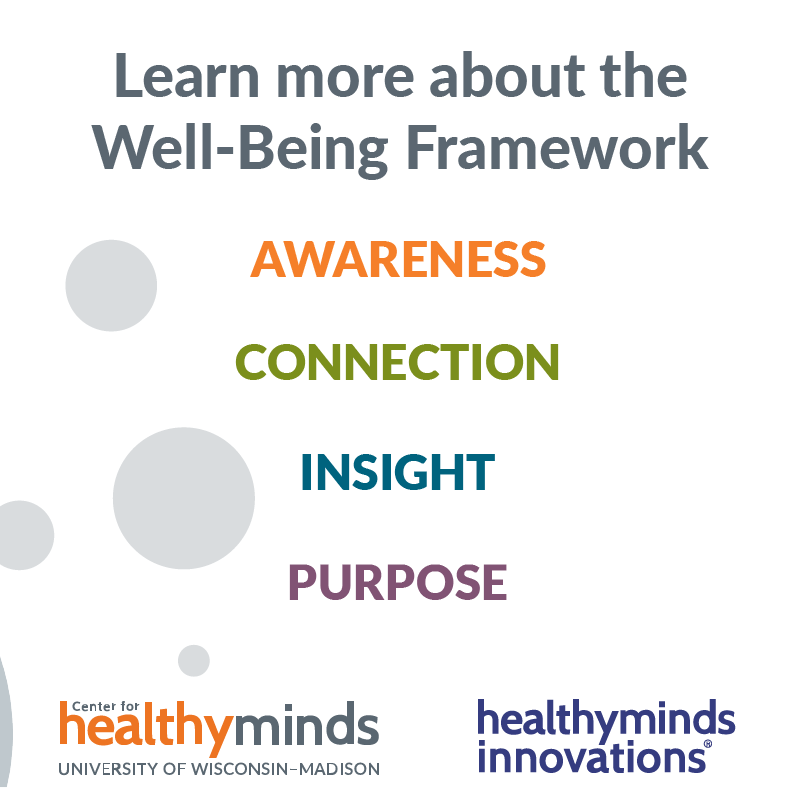 Learn more about the Well-Being Framework

AWARENESS

CONNECTION

INSIGHT

PURPOSE

Center for healthyminds
UNIVERSITY OF WISCONSIN–MADISON

healthyminds innovations®